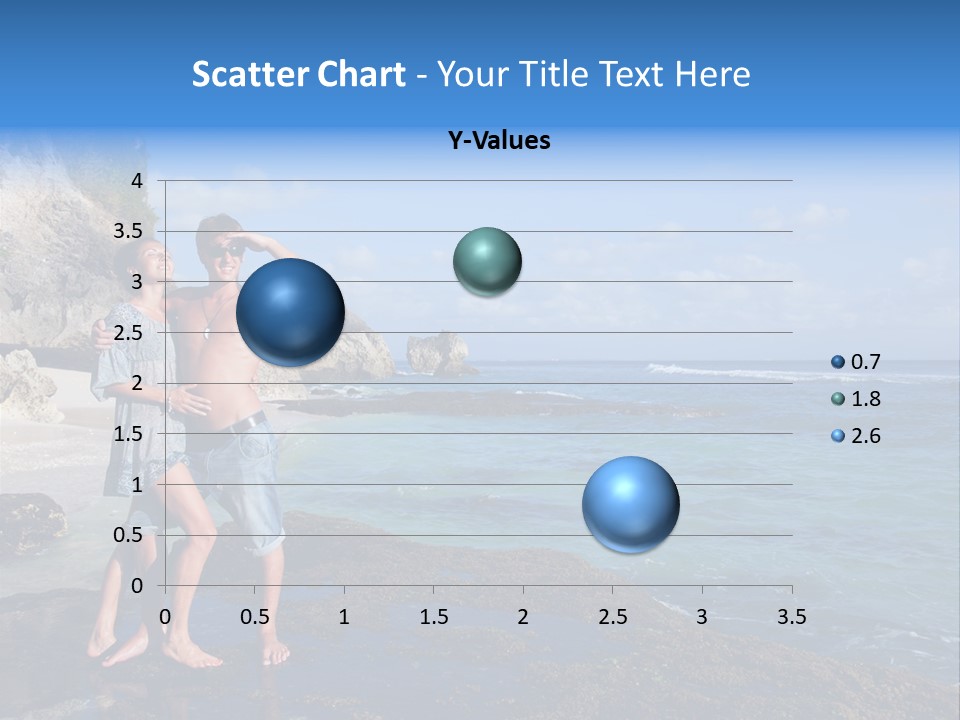 Scatter Chart - Your Title Text Here

Y-Values

4
3.5
3
2.5
2
1.5
1
0.5
0

0 0.5 1 1.5 2 2.5 3 3.5

0.7
1.8
2.6